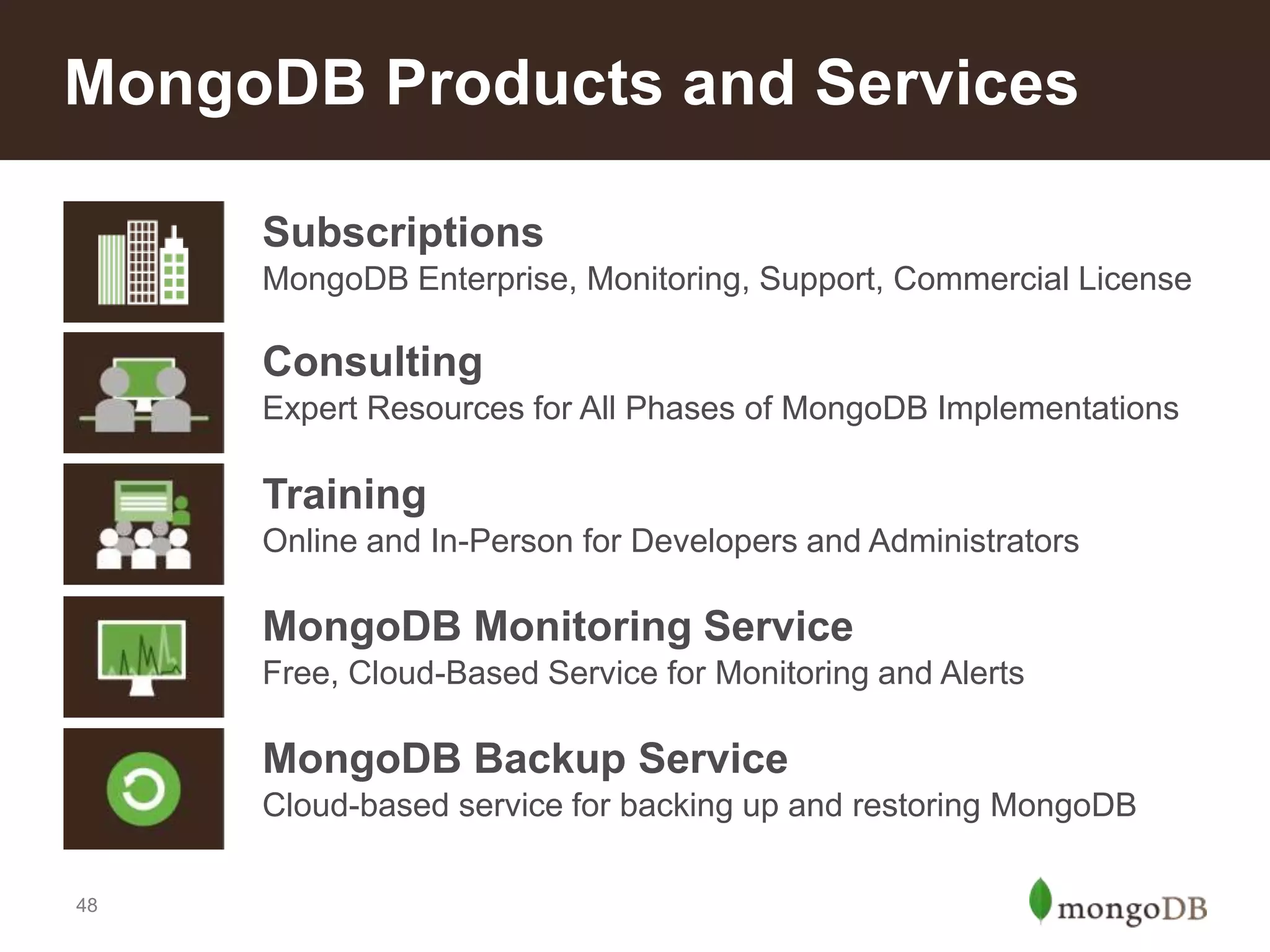 MongoDB Products and Services

Subscriptions
MongoDB Enterprise, Monitoring, Support, Commercial License

Consulting
Expert Resources for All Phases of MongoDB Implementations

Training
Online and In-Person for Developers and Administrators

MongoDB Monitoring Service
Free, Cloud-Based Service for Monitoring and Alerts

MongoDB Backup Service
Cloud-based service for backing up and restoring MongoDB

48

mongoDB